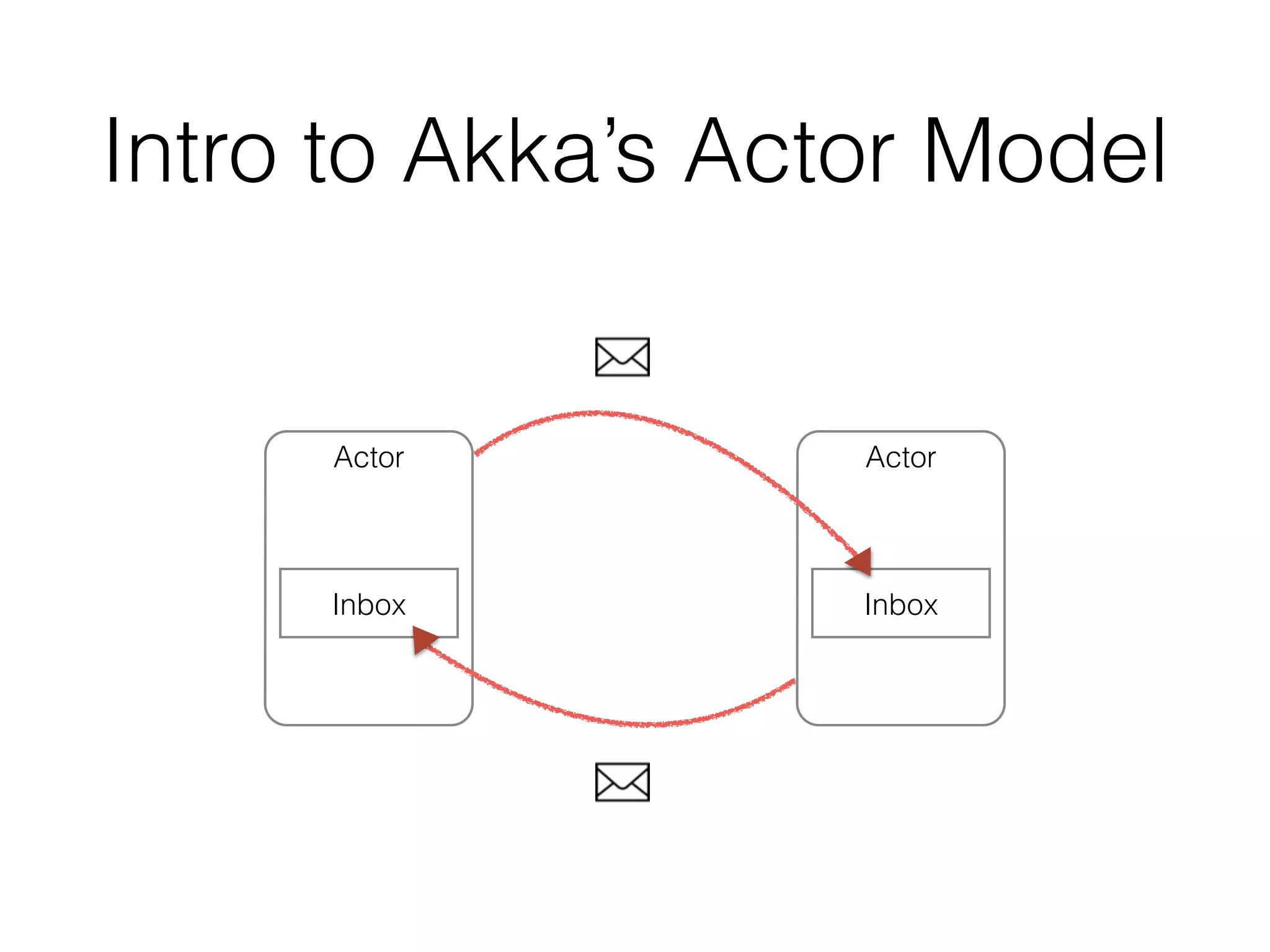 Intro to Akka’s Actor Model

Actor

Inbox

Actor

Inbox